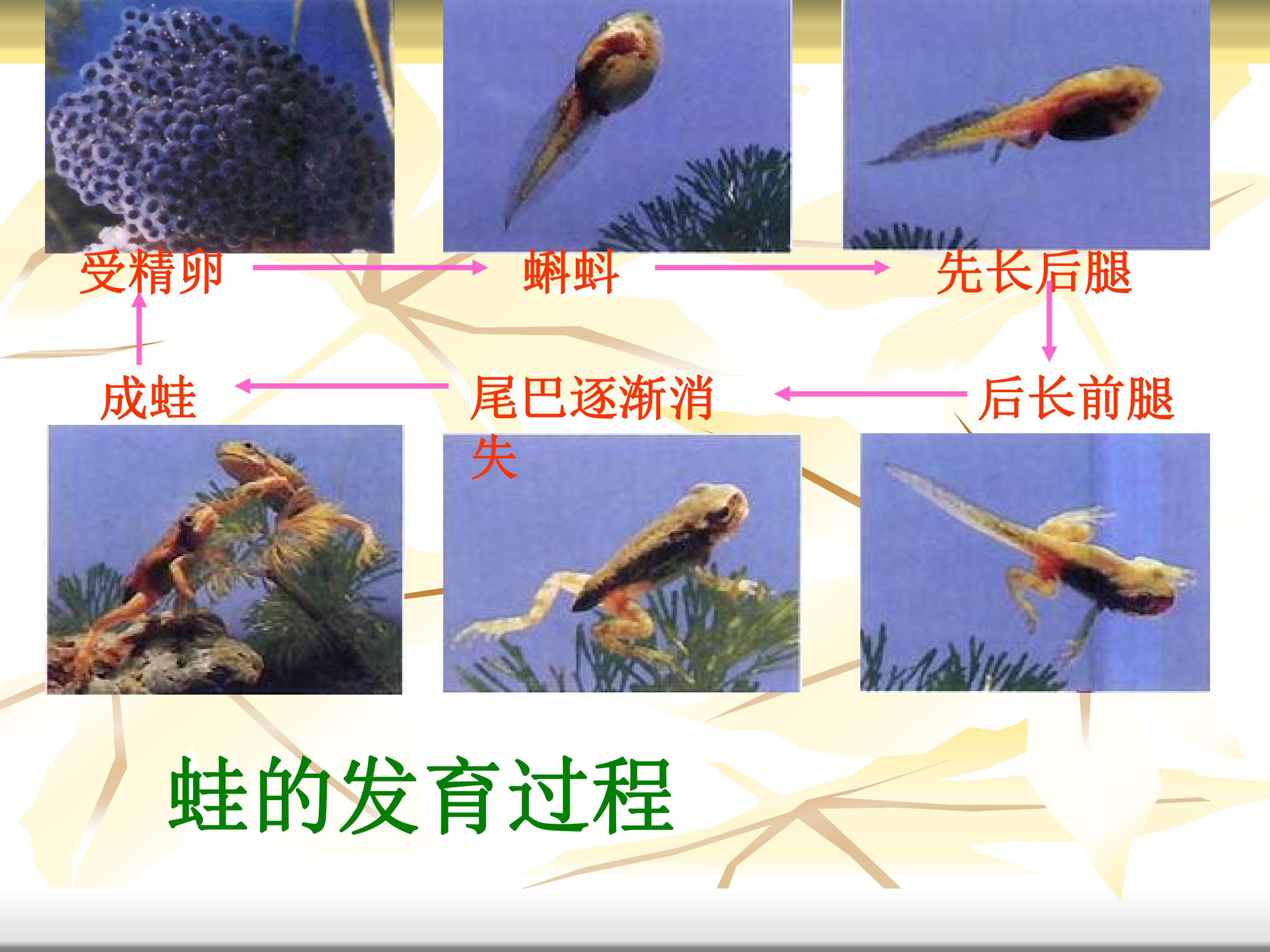 受精卵 蝌蚪 先长后腿

成蛙 尾巴逐渐消失 后长前腿

蛙的发育过程